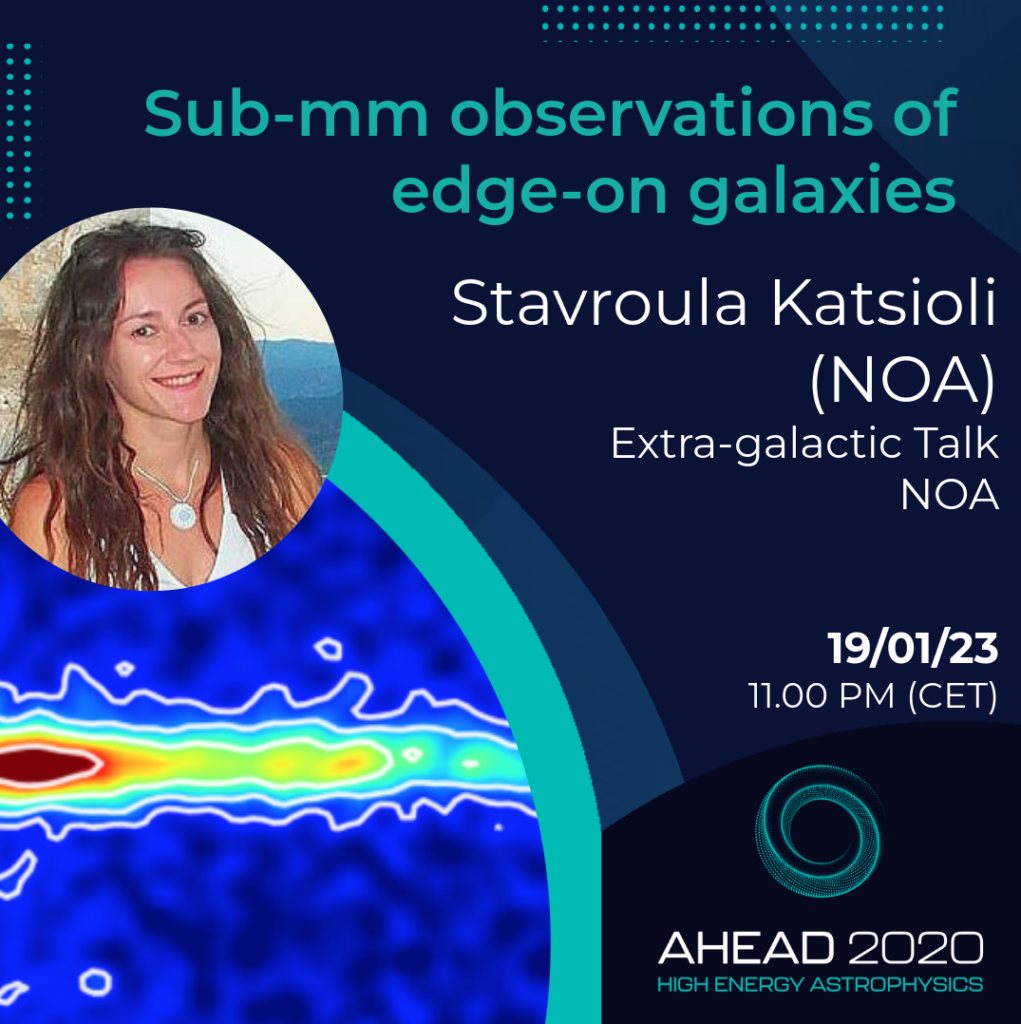 Sub-mm observations of edge-on galaxies

Stavroula Katsioli (NOA)

Extra-galactic Talk
NOA

19/01/23
11.00 PM (CET)

AHEAD 2020
HIGH ENERGY ASTROPHYSICS